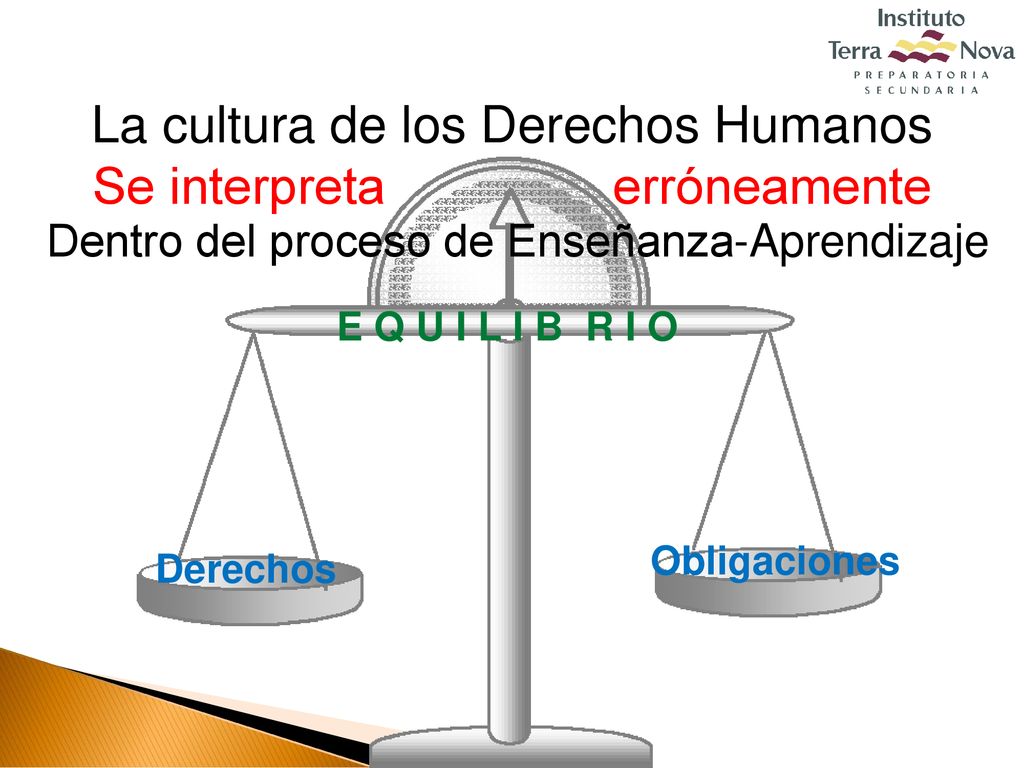 Instituto
Terra Nova
PREPARATORIA
SECUNDARIA

La cultura de los Derechos Humanos
Se interpreta erróneamente
Dentro del proceso de Enseñanza-Aprendizaje

E Q U I L I B R I O

Derechos

Obligaciones